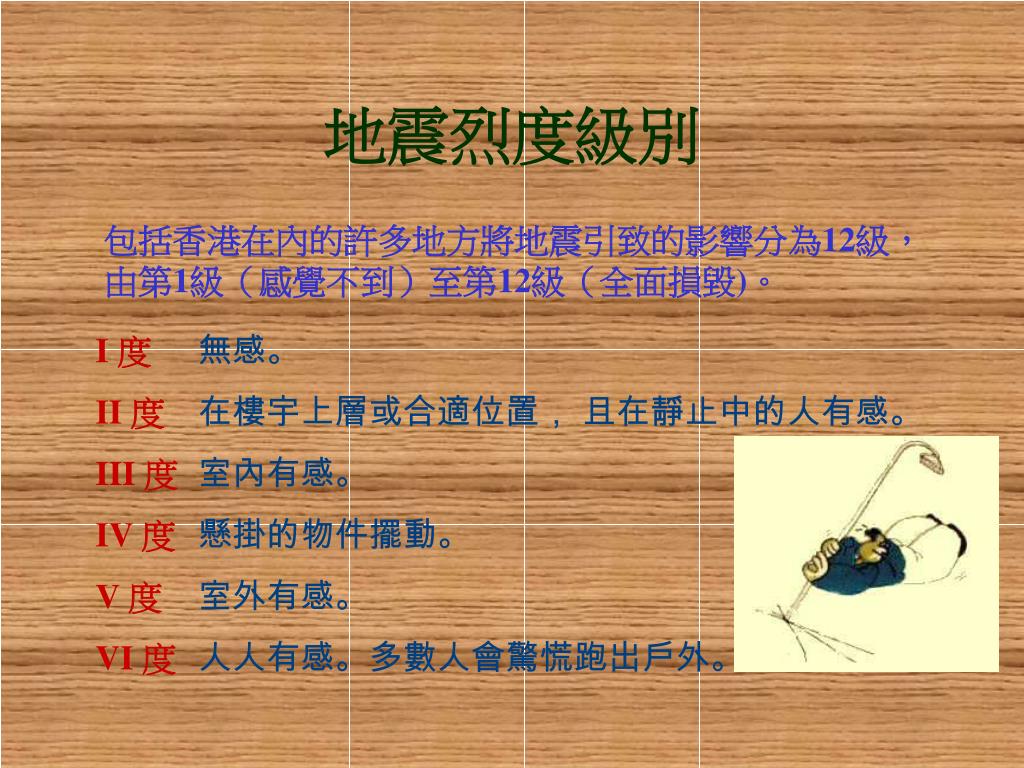 地震烈度級別

包括香港在內的許多地方將地震引致的影響分為12級，由第1級（感覺不到）至第12級（全面損毀)。

I 度　無感。

II 度　在樓宇上層或合適位置，且在靜止中的人有感。

III 度　室內有感。

IV 度　懸掛的物件擺動。

V 度　室外有感。

VI 度　人人有感。多數人會驚慌跑出戶外。